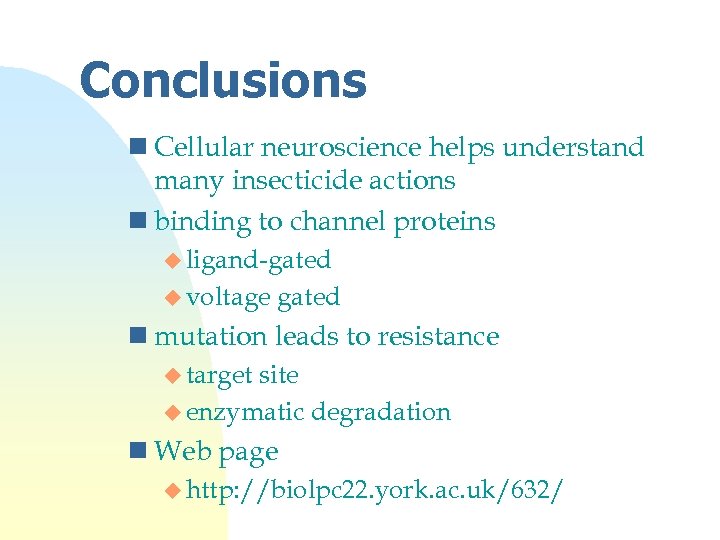 Conclusions

Cellular neuroscience helps understand many insecticide actions

binding to channel proteins

ligand-gated

voltage gated

mutation leads to resistance

target site

enzymatic degradation

Web page

http://biolpc22.york.ac.uk/632/